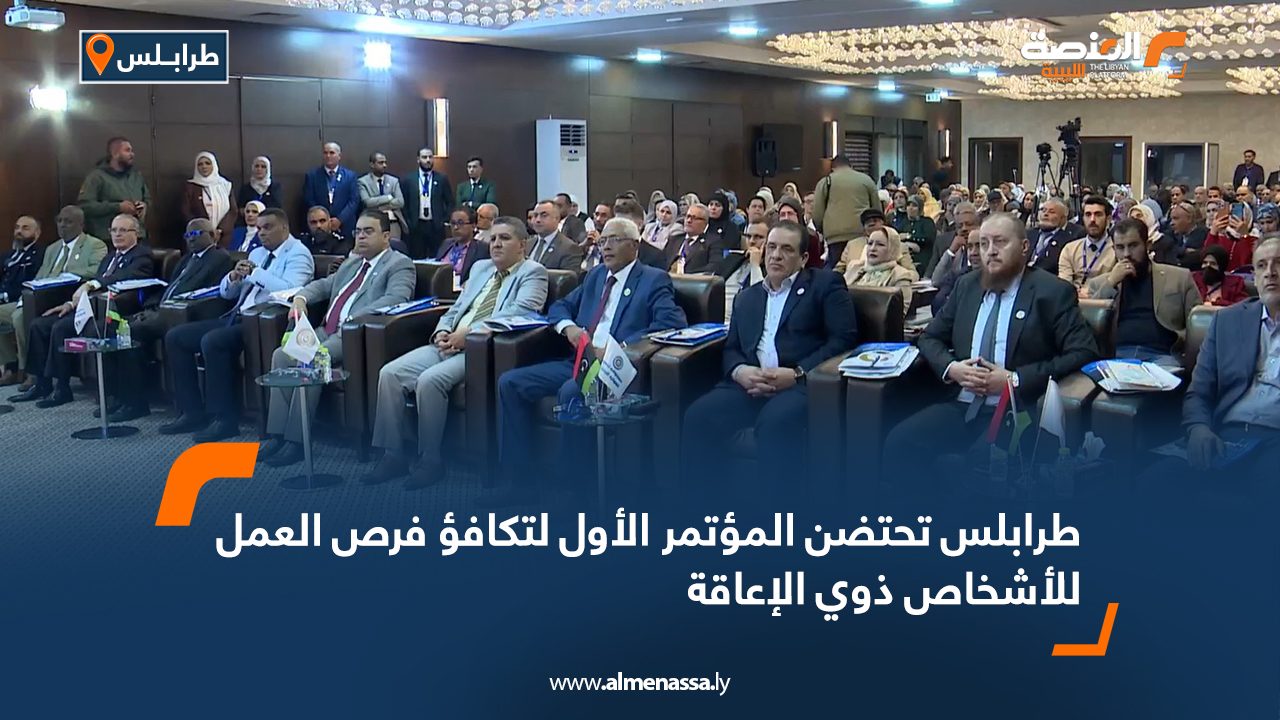 طرابلس

المنصة الليبية
THE LIBYAN PLATFORM

طرابلس تحتضن المؤتمر الأول لتكافؤ فرص العمل للأشخاص ذوي الإعاقة

www.almenassa.ly